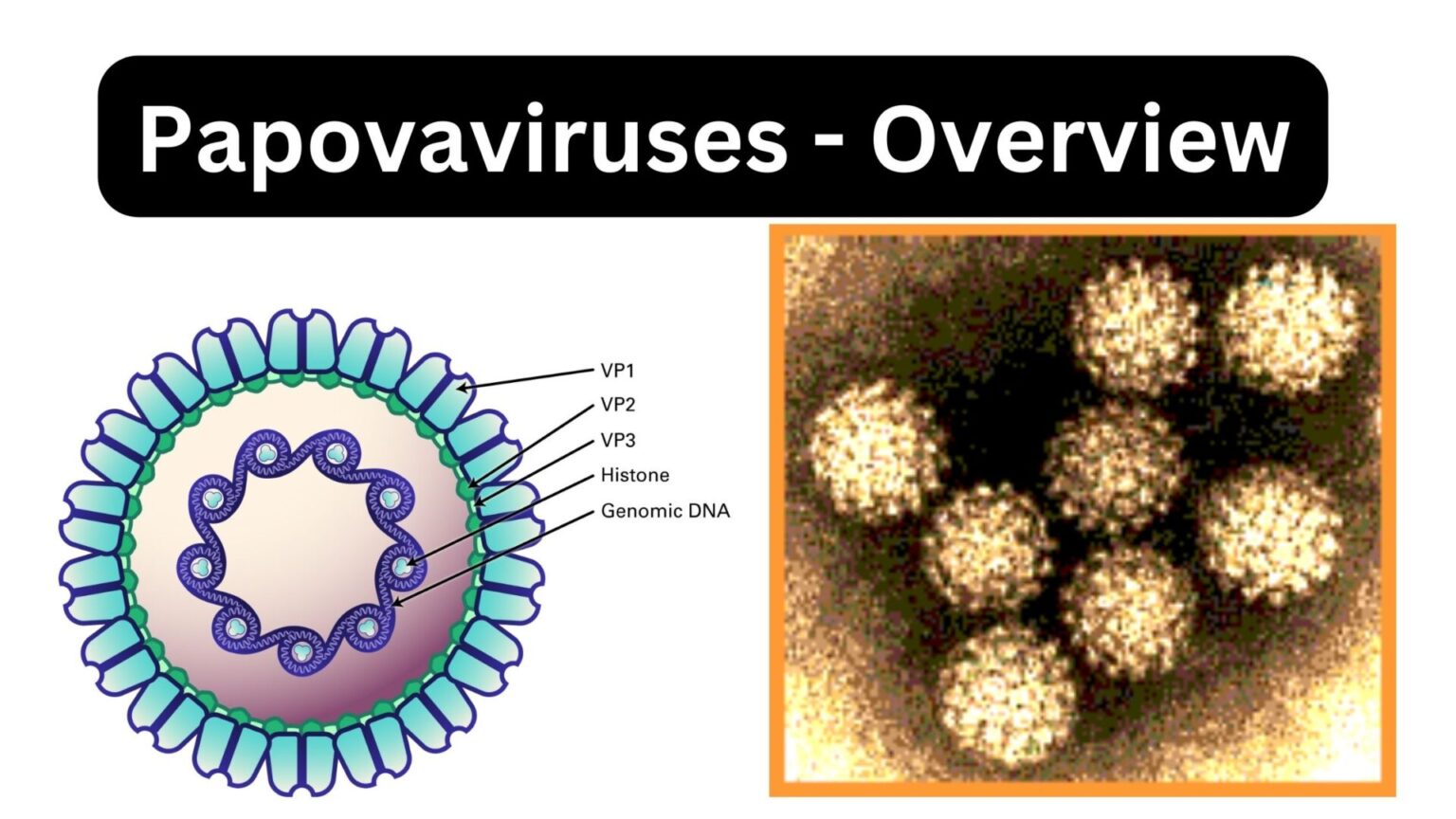 Papovaviruses - Overview

VP1
VP2
VP3
Histone
Genomic DNA